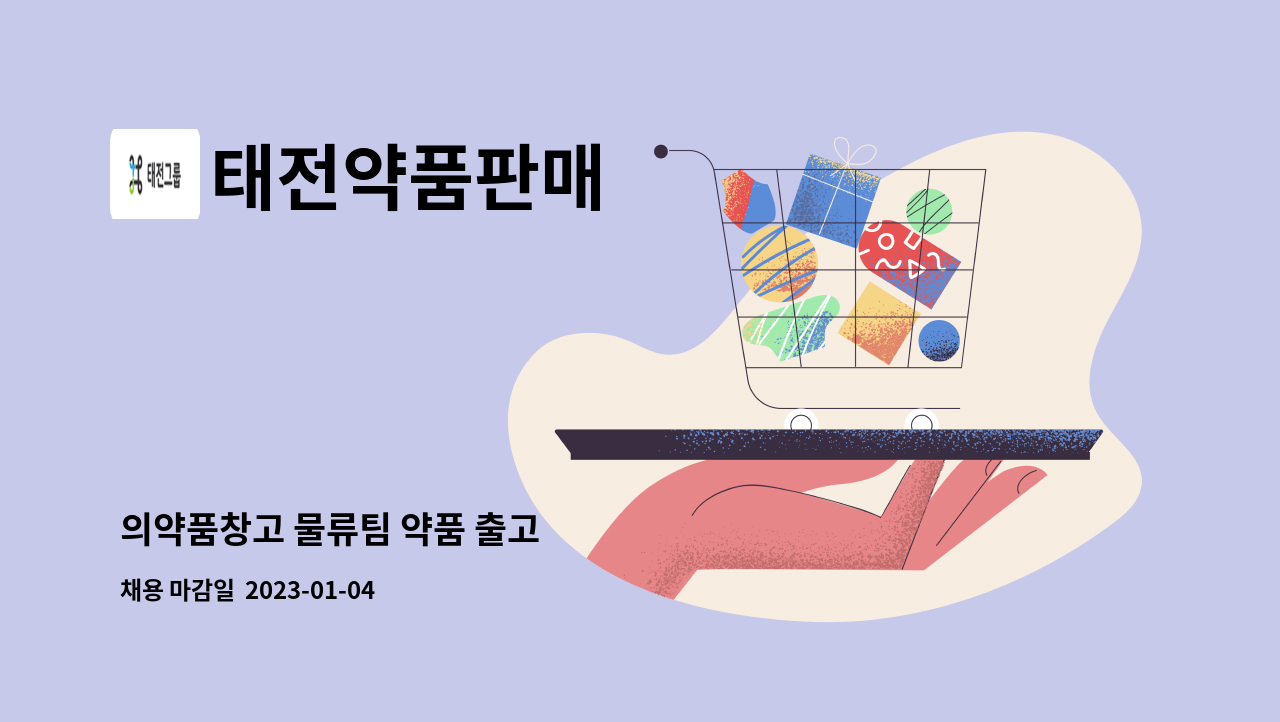 태전그룹

태전약품판매

의약품창고 물류팀 약품 출고

채용 마감일 2023-01-04